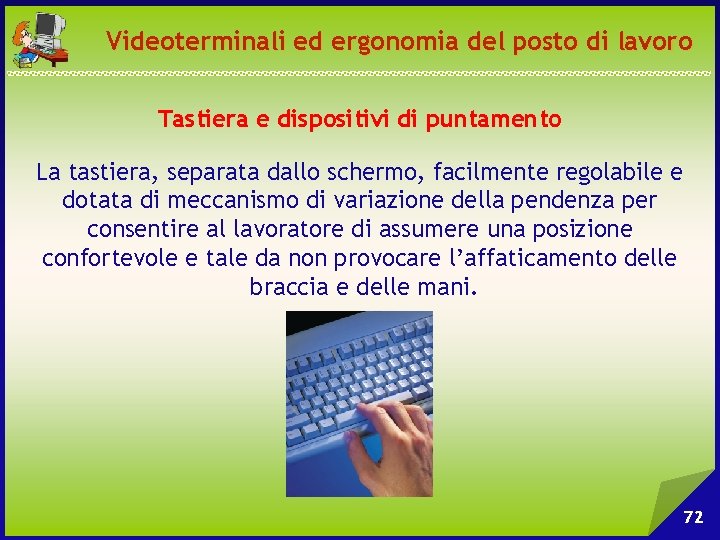 Videoterminali ed ergonomia del posto di lavoro

Tastiera e dispositivi di puntamento

La tastiera, separata dallo schermo, facilmente regolabile e dotata di meccanismo di variazione della pendenza per consentire al lavoratore di assumere una posizione confortevole e tale da non provocare l'affaticamento delle braccia e delle mani.

72